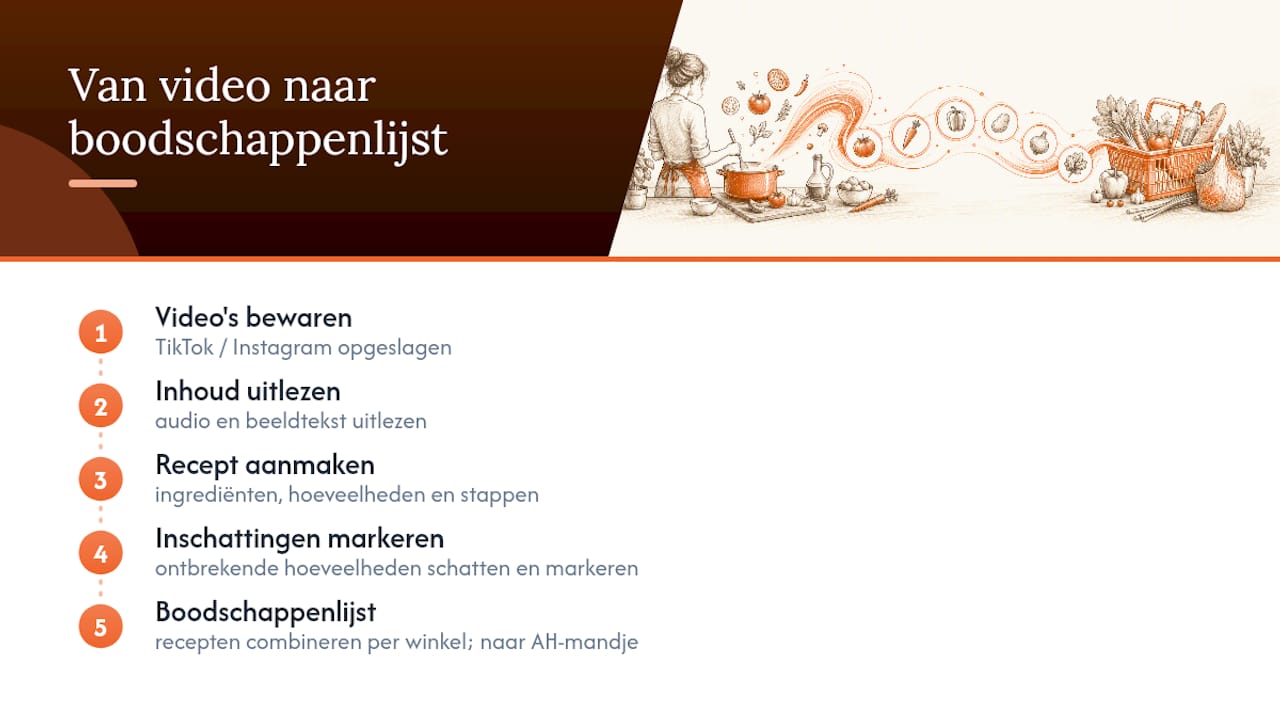 Van video naar boodschappenlijst

1
Video's bewaren
TikTok / Instagram opgeslagen

2
Inhoud uitlezen
audio en beeldtekst uitlezen

3
Recept aanmaken
ingrediënten, hoeveelheden en stappen

4
Inschattingen markeren
ontbrekende hoeveelheden schatten en markeren

5
Boodschappenlijst
recepten combineren per winkel; naar AH-mandje